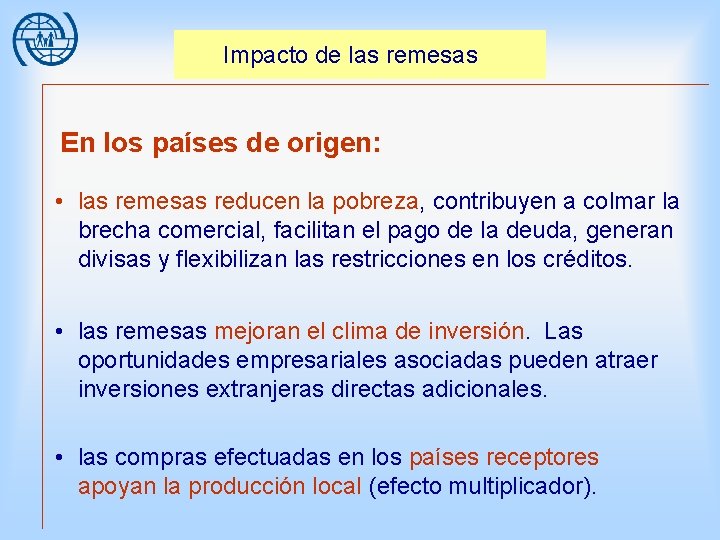 Impacto de las remesas

En los países de origen:

• las remesas reducen la pobreza, contribuyen a colmar la brecha comercial, facilitan el pago de la deuda, generan divisas y flexibilizan las restricciones en los créditos.

• las remesas mejoran el clima de inversión. Las oportunidades empresariales asociadas pueden atraer inversiones extranjeras directas adicionales.

• las compras efectuadas en los países receptores apoyan la producción local (efecto multiplicador).